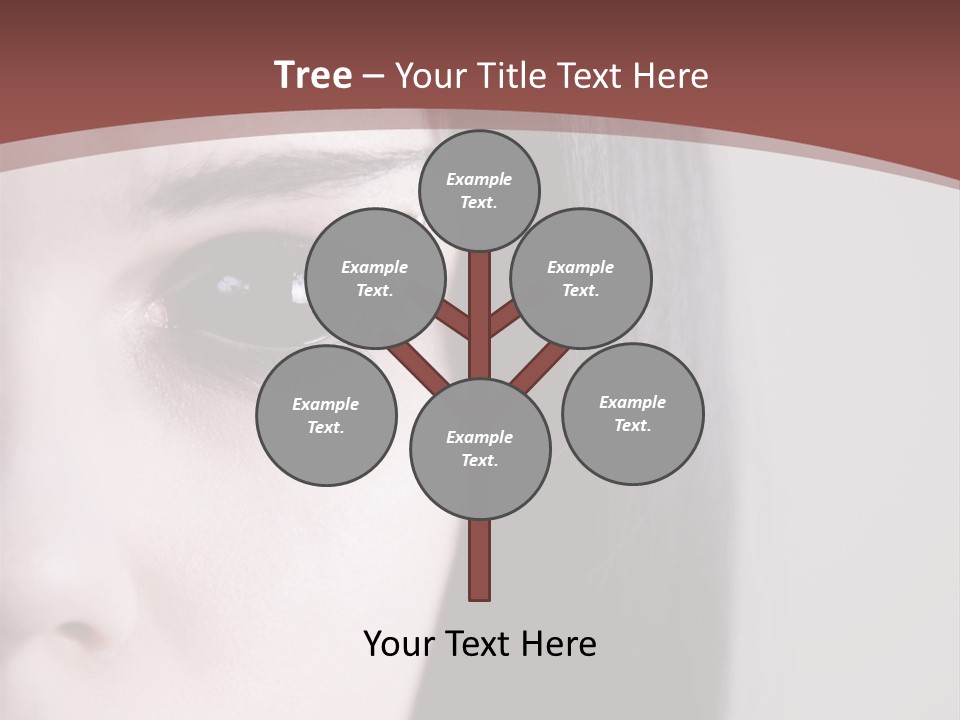 Tree – Your Title Text Here

Example Text.

Example Text.

Example Text.

Example Text.

Example Text.

Example Text.

Your Text Here